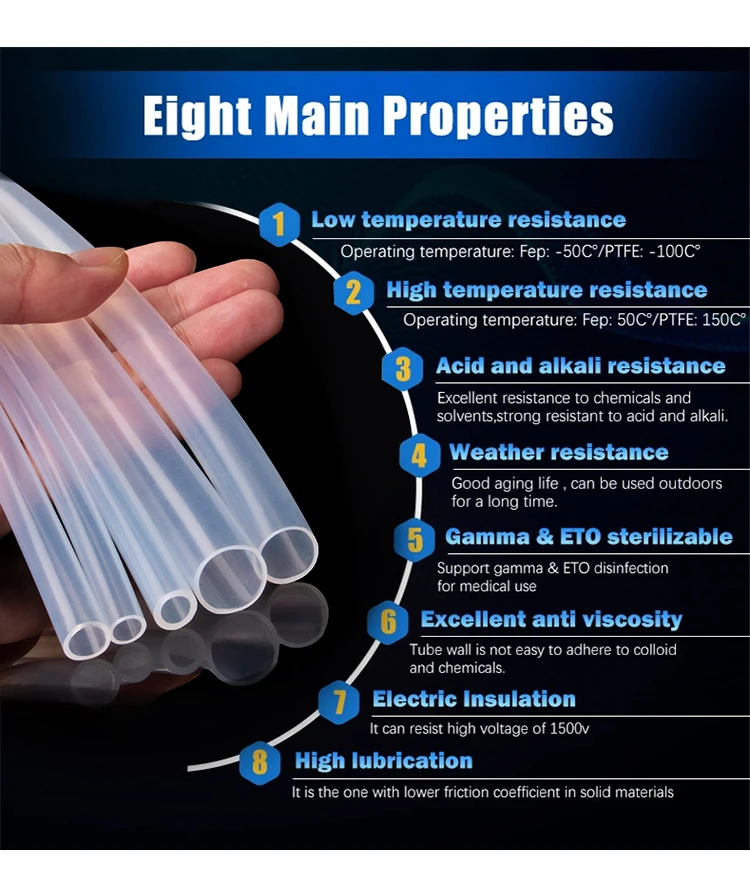 Eight Main Properties

1 Low temperature resistance

Operating temperature: Fep: -50C°/PTFE: -100C°

2 High temperature resistance

Operating temperature: Fep: 50C°/PTFE: 150C°

3 Acid and alkali resistance

Excellent resistance to chemicals and solvents,strong resistant to acid and alkali.

4 Weather resistance

Good aging life , can be used outdoors for a long time.

5 Gamma & ETO sterilizable

Support gamma & ETO disinfection for medical use

6 Excellent anti viscosity

Tube wall is not easy to adhere to colloid and chemicals.

7 Electric Insulation

It can resist high voltage of 1500v

8 High lubrication

It is the one with lower friction coefficient in solid materials